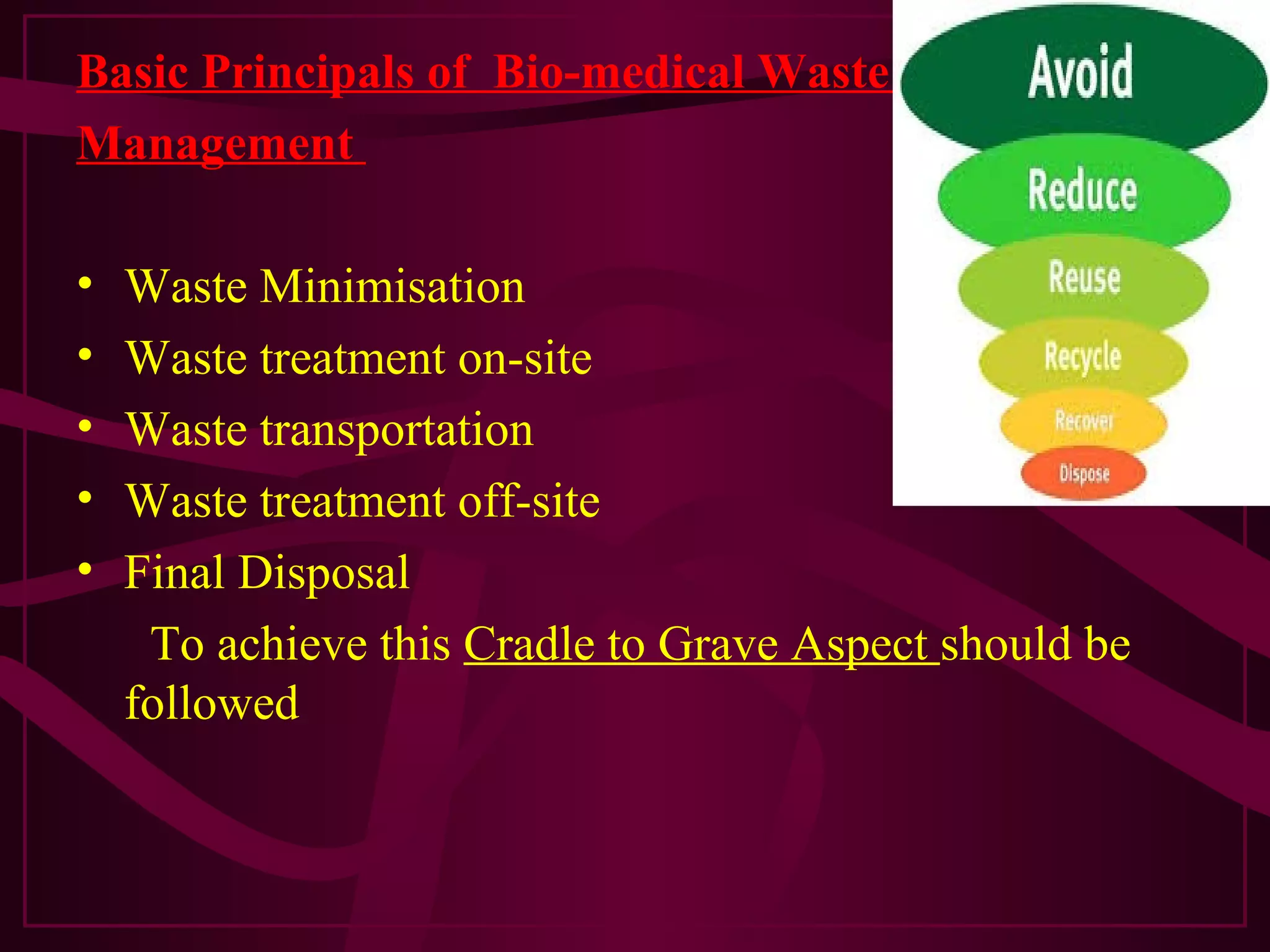 Basic Principals of Bio-medical Waste Management

• Waste Minimisation
• Waste treatment on-site
• Waste transportation
• Waste treatment off-site
• Final Disposal

To achieve this Cradle to Grave Aspect should be followed

Avoid
Reduce
Reuse
Recycle
Recover
Dispose